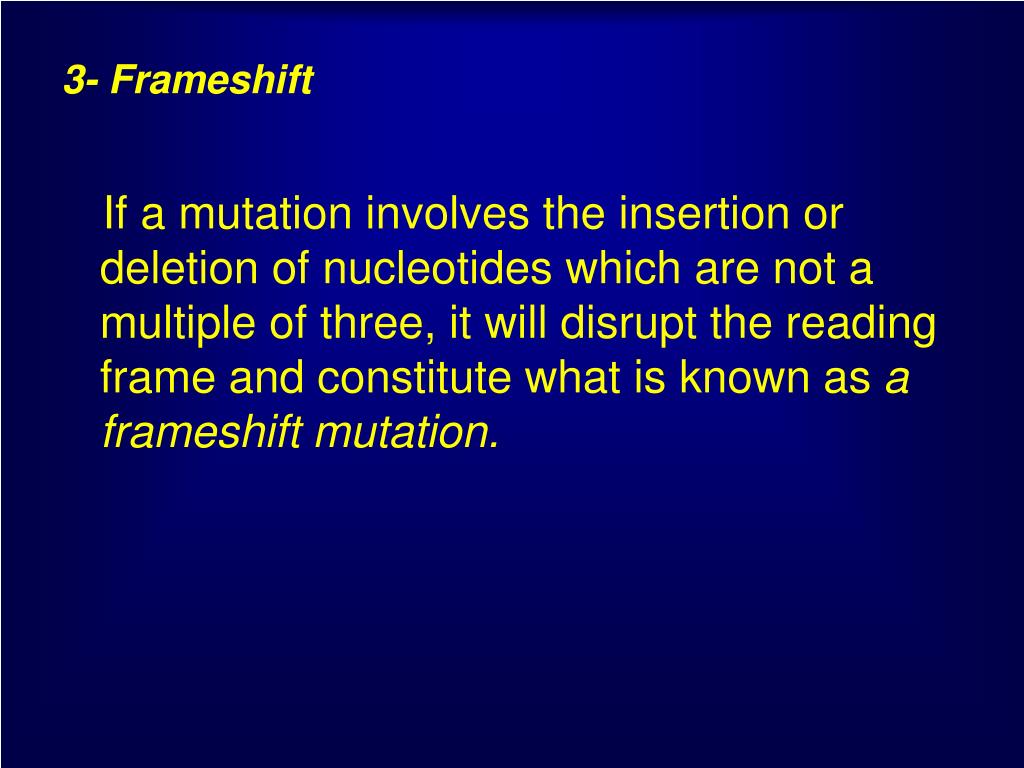 3- Frameshift

If a mutation involves the insertion or deletion of nucleotides which are not a multiple of three, it will disrupt the reading frame and constitute what is known as a frameshift mutation.